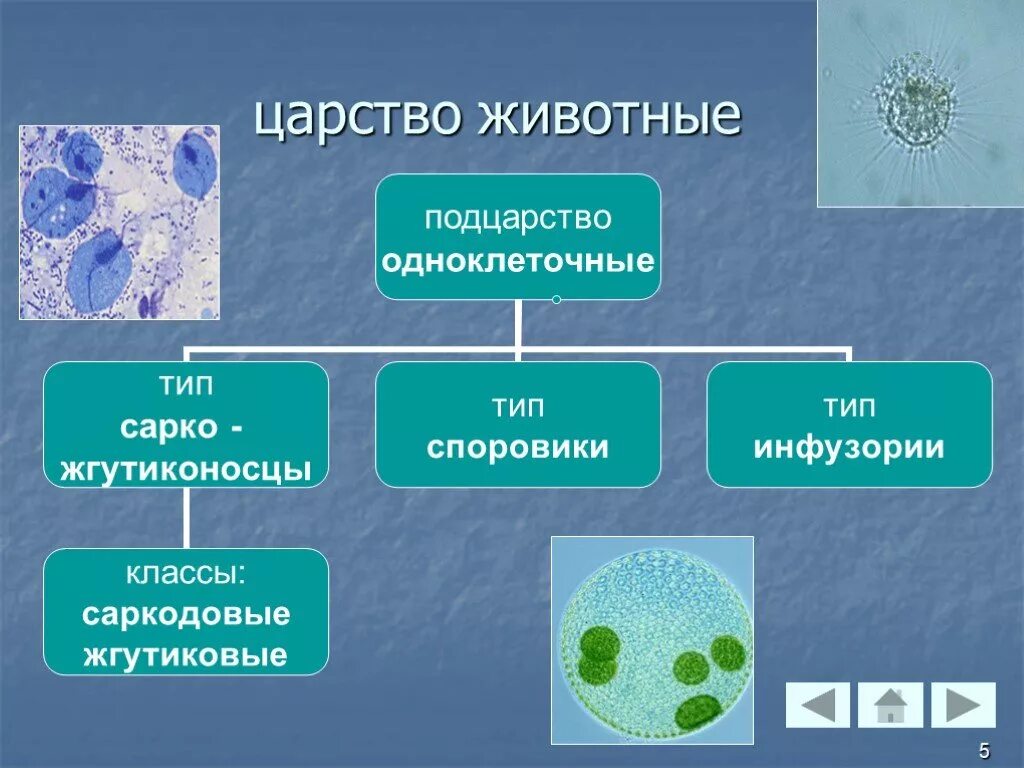 царство животные

подцарство
одноклеточные

тип
сарко - жгутиконосцы

тип
споровики

тип
инфузории

классы:
саркодовые
жгутиковые

5